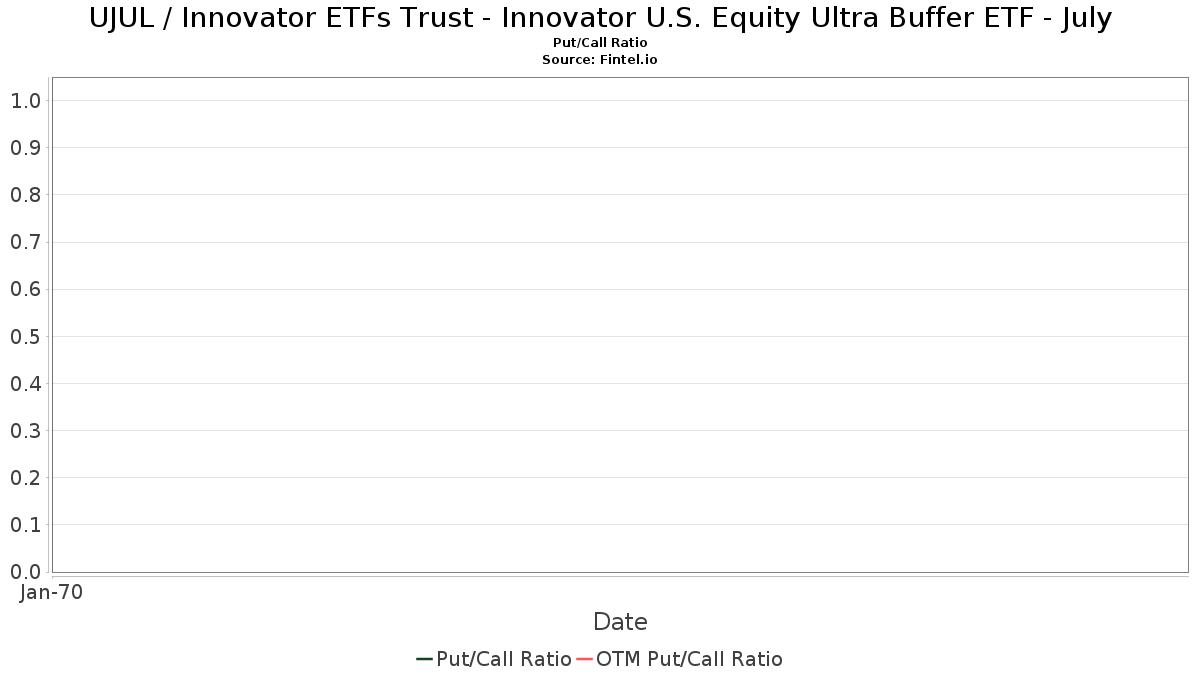 UJUL / Innovator ETFs Trust - Innovator U.S. Equity Ultra Buffer ETF - July
Put/Call Ratio
Source: Fintel.io

1.0
0.9
0.8
0.7
0.6
0.5
0.4
0.3
0.2
0.1
0.0

Jan-70

Date

Put/Call Ratio
OTM Put/Call Ratio